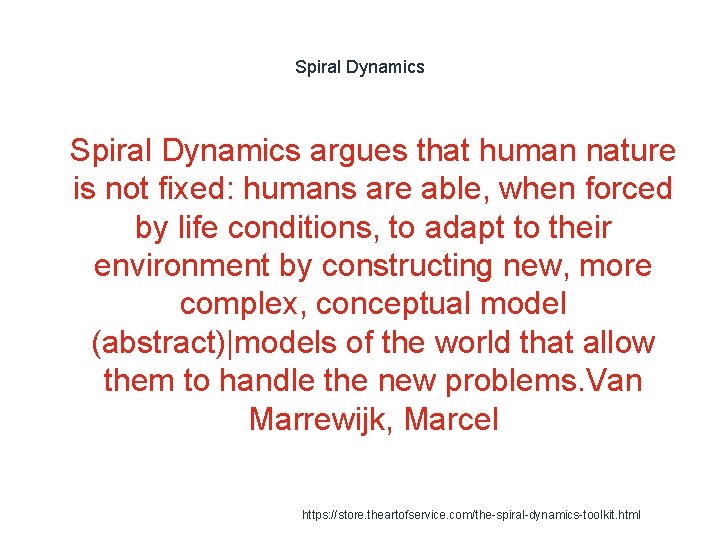 Spiral Dynamics

Spiral Dynamics argues that human nature is not fixed: humans are able, when forced by life conditions, to adapt to their environment by constructing new, more complex, conceptual model (abstract)|models of the world that allow them to handle the new problems.Van Marrewijk, Marcel

https://store.theartofservice.com/the-spiral-dynamics-toolkit.html